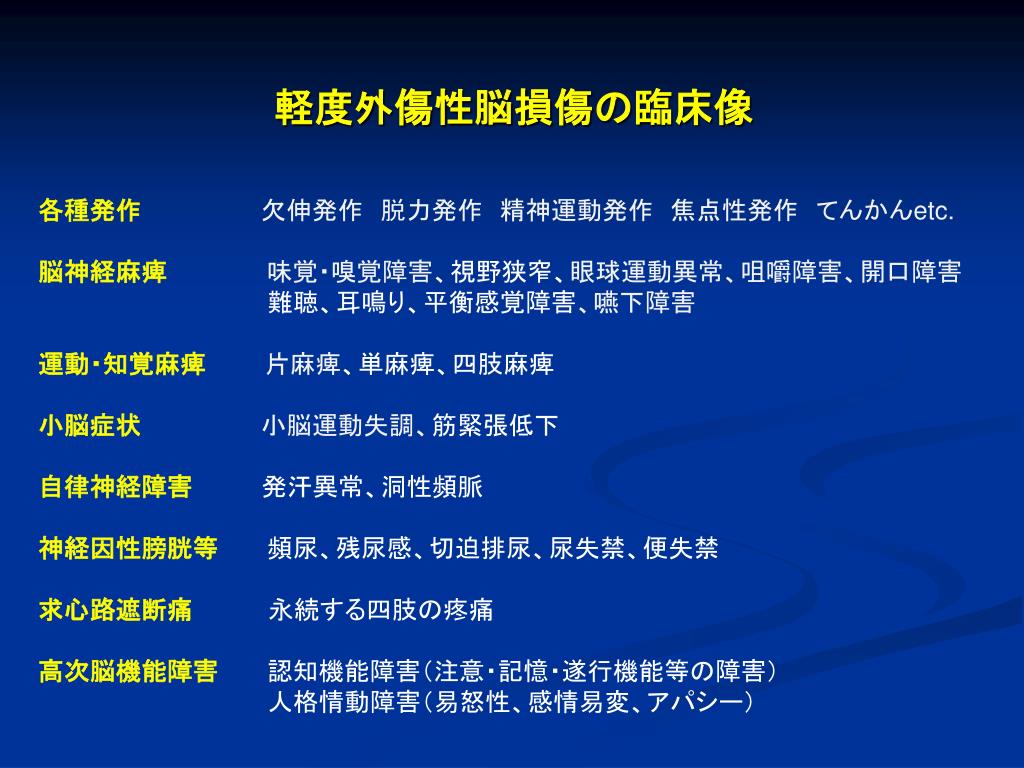 軽度外傷性脳損傷の臨床像

各種発作　欠伸発作　脱力発作　精神運動発作　焦点性発作　てんかんetc.

脳神経麻痺　味覚･嗅覚障害、視野狭窄、眼球運動異常、咀嚼障害、開口障害
難聴、耳鳴り、平衡感覚障害、嚥下障害

運動･知覚麻痺　片麻痺、単麻痺、四肢麻痺

小脳症状　小脳運動失調、筋緊張低下

自律神経障害　発汗異常、洞性頻脈

神経因性膀胱等　頻尿、残尿感、切迫排尿、尿失禁、便失禁

求心路遮断痛　永続する四肢の疼痛

高次脳機能障害　認知機能障害（注意･記憶･遂行機能等の障害）
人格情動障害（易怒性、感情易変、アパシー）